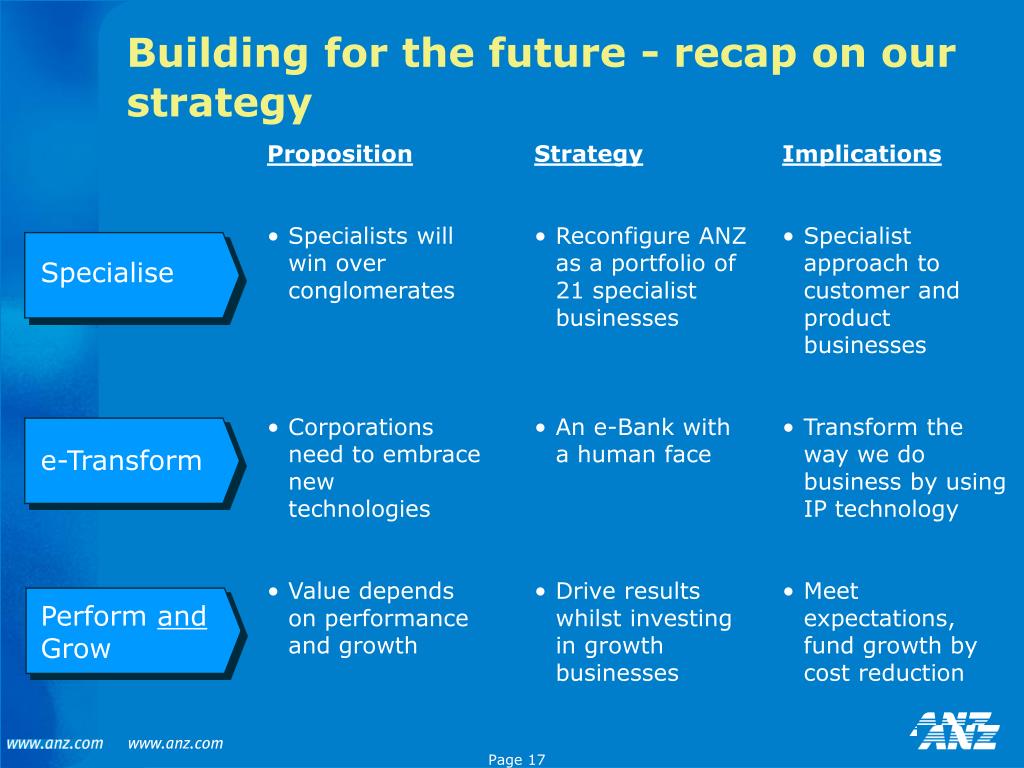 Building for the future - recap on our strategy

| | Proposition | Strategy | Implications |
|---|---|---|---|
| Specialise | • Specialists will win over conglomerates | • Reconfigure ANZ as a portfolio of 21 specialist businesses | • Specialist approach to customer and product businesses |
| e-Transform | • Corporations need to embrace new technologies | • An e-Bank with a human face | • Transform the way we do business by using IP technology |
| Perform and Grow | • Value depends on performance and growth | • Drive results whilst investing in growth businesses | • Meet expectations, fund growth by cost reduction |

www.anz.com www.anz.com

Page 17

ANZ